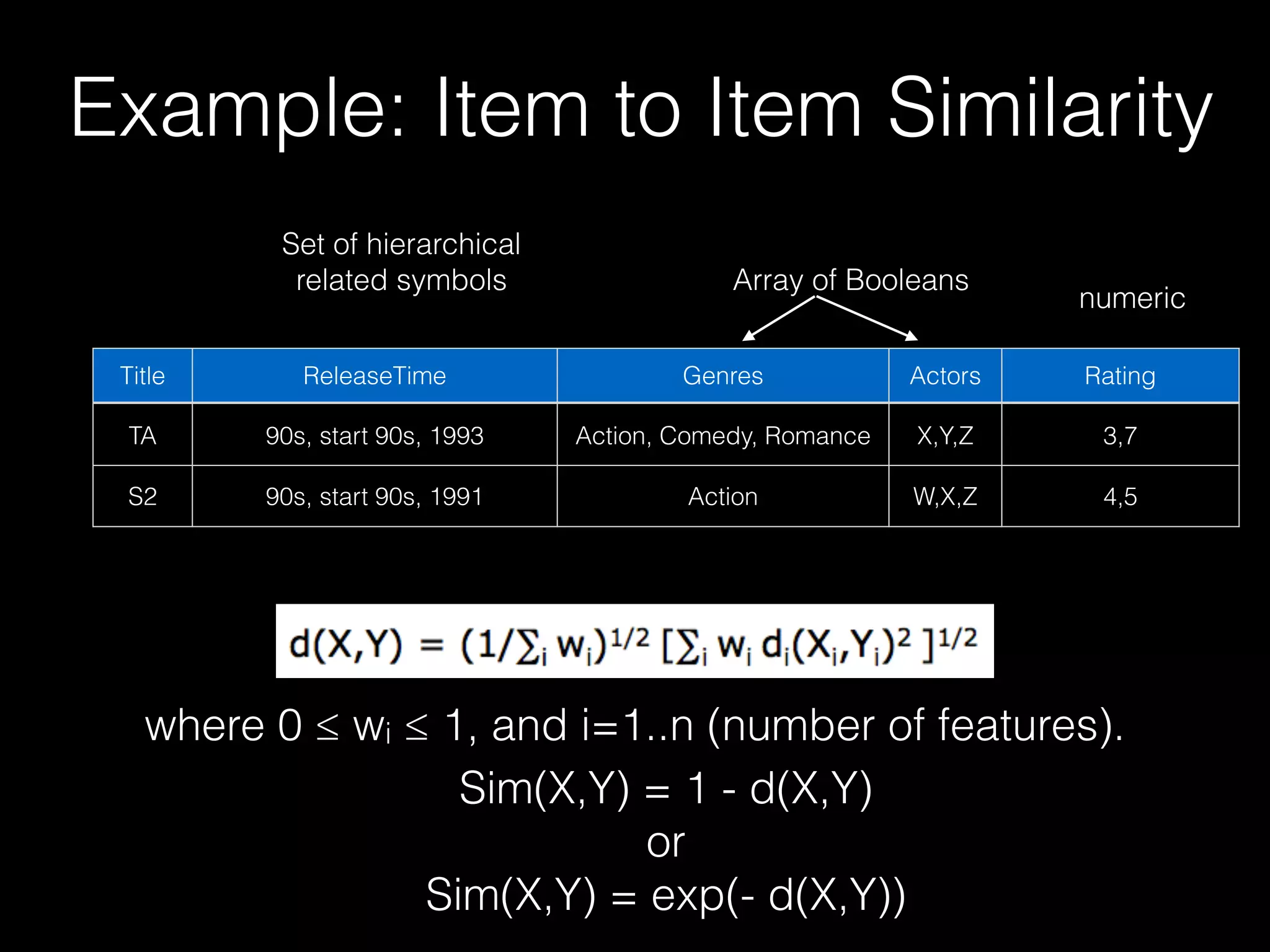 Example: Item to Item Similarity

Set of hierarchical related symbols

Array of Booleans

numeric

| Title | ReleaseTime | Genres | Actors | Rating |
|---|---|---|---|---|
| TA | 90s, start 90s, 1993 | Action, Comedy, Romance | X,Y,Z | 3,7 |
| S2 | 90s, start 90s, 1991 | Action | W,X,Z | 4,5 |

$d(X,Y) = (1/\sum_i w_i)^{1/2} [\sum_i w_i d_i(X_i,Y_i)^2 ]^{1/2}$

where $0 \leq w_i \leq 1$, and i=1..n (number of features).

Sim(X,Y) = 1 - d(X,Y)

or

Sim(X,Y) = exp(- d(X,Y))